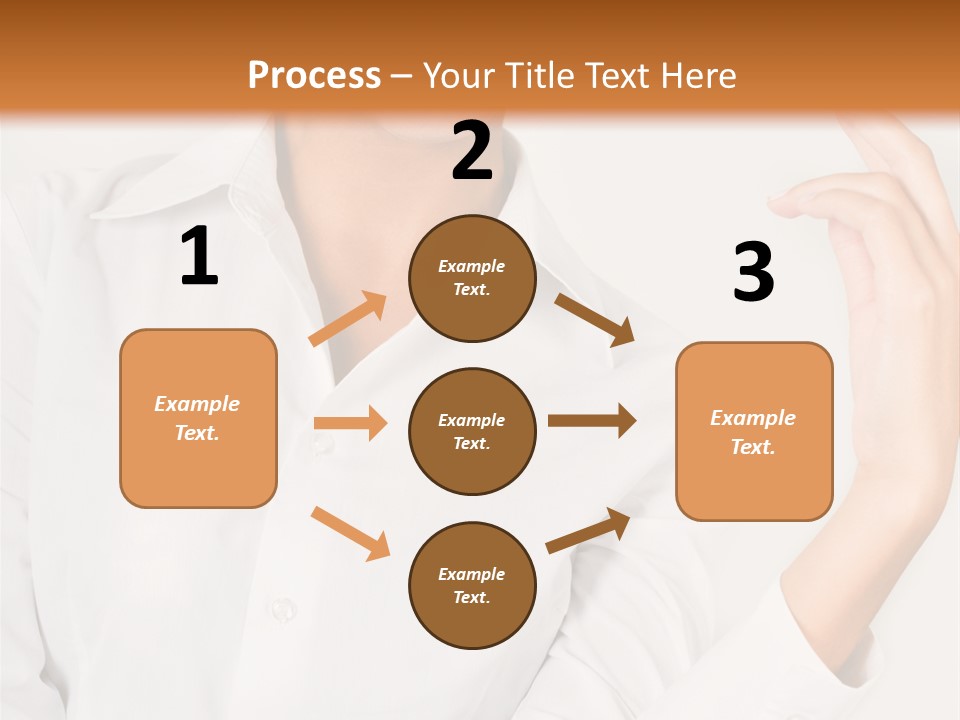 Process – Your Title Text Here

1

Example Text.

2

Example Text.

Example Text.

Example Text.

3

Example Text.